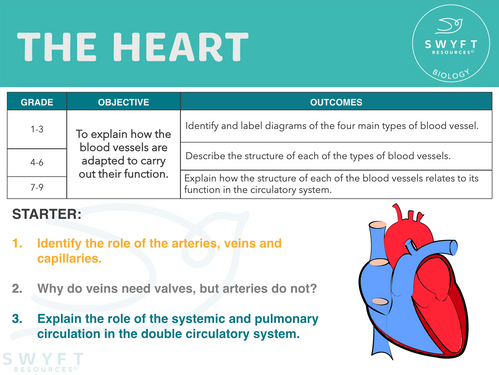 THE HEART

SWYFT RESOURCES© BIOLOGY

| GRADE | OBJECTIVE | OUTCOMES |
|---|---|---|
| 1-3 | To explain how the blood vessels are adapted to carry out their function. | Identify and label diagrams of the four main types of blood vessel. |
| 4-6 | | Describe the structure of each of the types of blood vessels. |
| 7-9 | | Explain how the structure of each of the blood vessels relates to its function in the circulatory system. |

STARTER:

1. Identify the role of the arteries, veins and capillaries.

2. Why do veins need valves, but arteries do not?

3. Explain the role of the systemic and pulmonary circulation in the double circulatory system.

SWYFT RESOURCES©